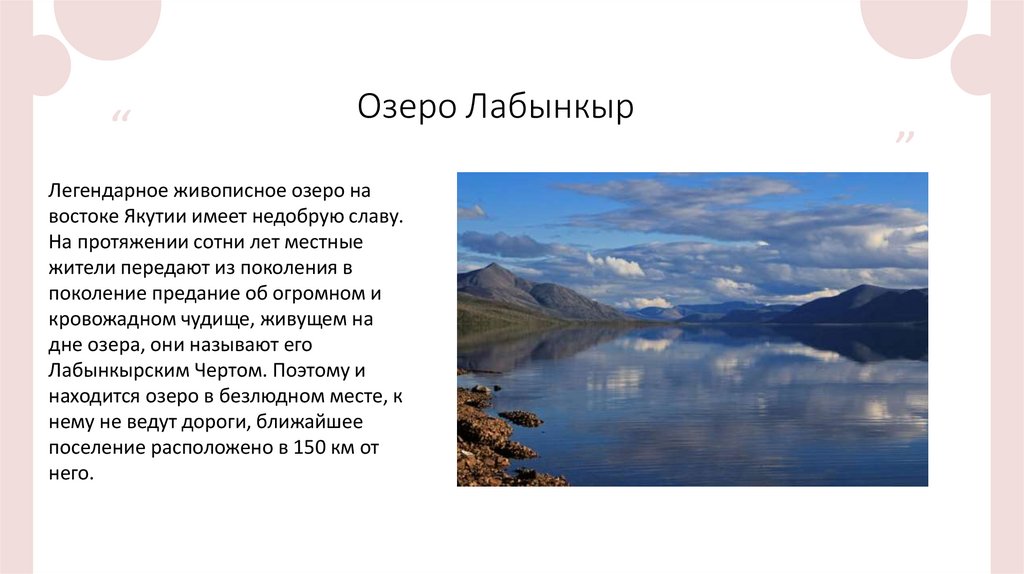 “

Озеро Лабынкыр

”

Легендарное живописное озеро на востоке Якутии имеет недобрую славу. На протяжении сотни лет местные жители передают из поколения в поколение предание об огромном и кровожадном чудище, живущем на дне озера, они называют его Лабынкырским Чертом. Поэтому и находится озеро в безлюдном месте, к нему не ведут дороги, ближайшее поселение расположено в 150 км от него.